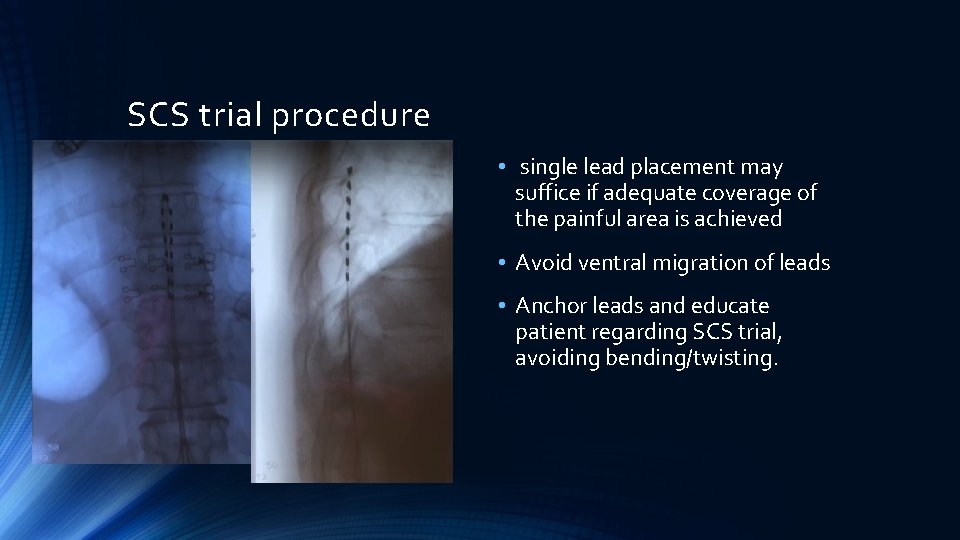 SCS trial procedure

50

50

• single lead placement may suffice if adequate coverage of the painful area is achieved

• Avoid ventral migration of leads

• Anchor leads and educate patient regarding SCS trial, avoiding bending/twisting.